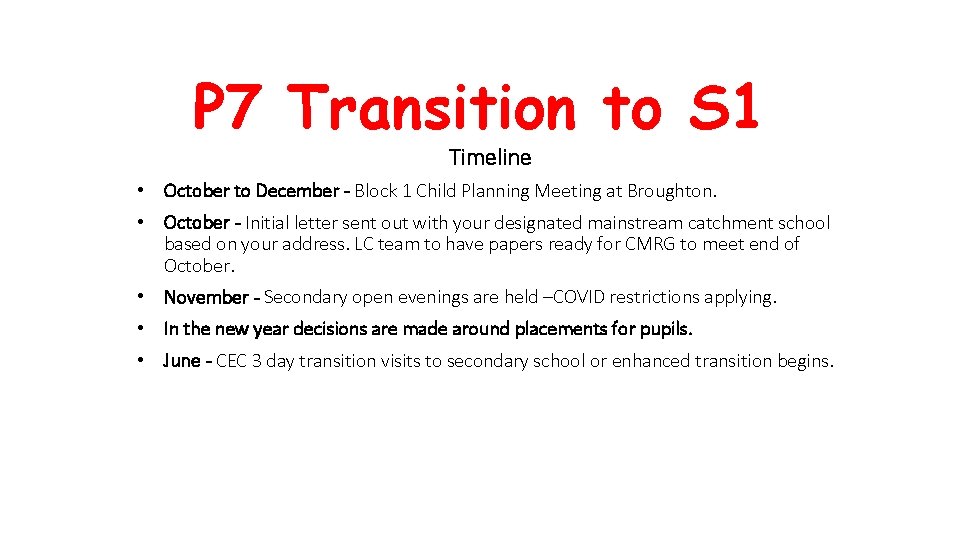 P7 Transition to S1

Timeline

• October to December - Block 1 Child Planning Meeting at Broughton.

• October - Initial letter sent out with your designated mainstream catchment school based on your address. LC team to have papers ready for CMRG to meet end of October.

• November - Secondary open evenings are held –COVID restrictions applying.

• In the new year decisions are made around placements for pupils.

• June - CEC 3 day transition visits to secondary school or enhanced transition begins.